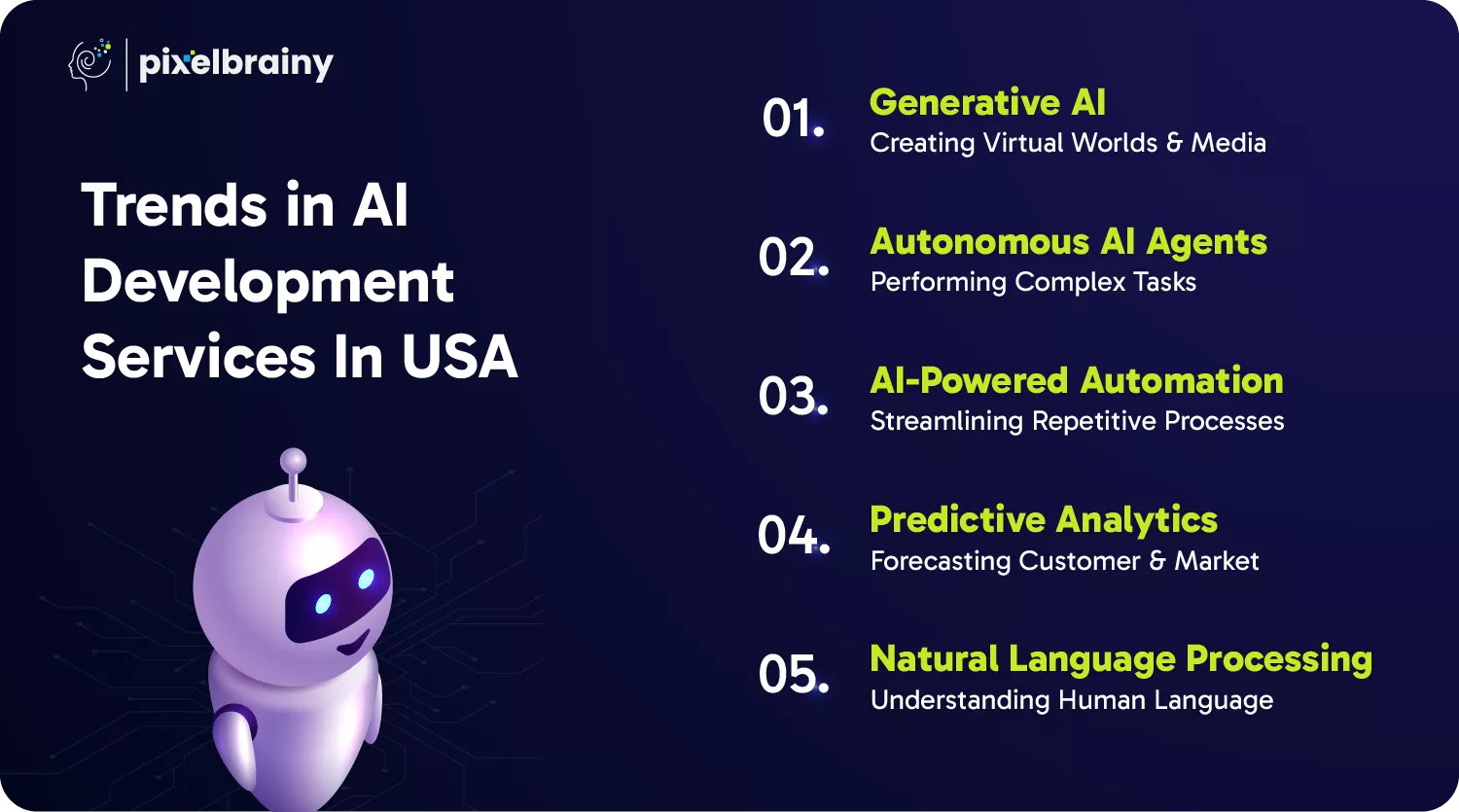 pixelbrainy

Trends in AI Development Services In USA

01. Generative AI
Creating Virtual Worlds & Media

02. Autonomous AI Agents
Performing Complex Tasks

03. AI-Powered Automation
Streamlining Repetitive Processes

04. Predictive Analytics
Forecasting Customer & Market

05. Natural Language Processing
Understanding Human Language